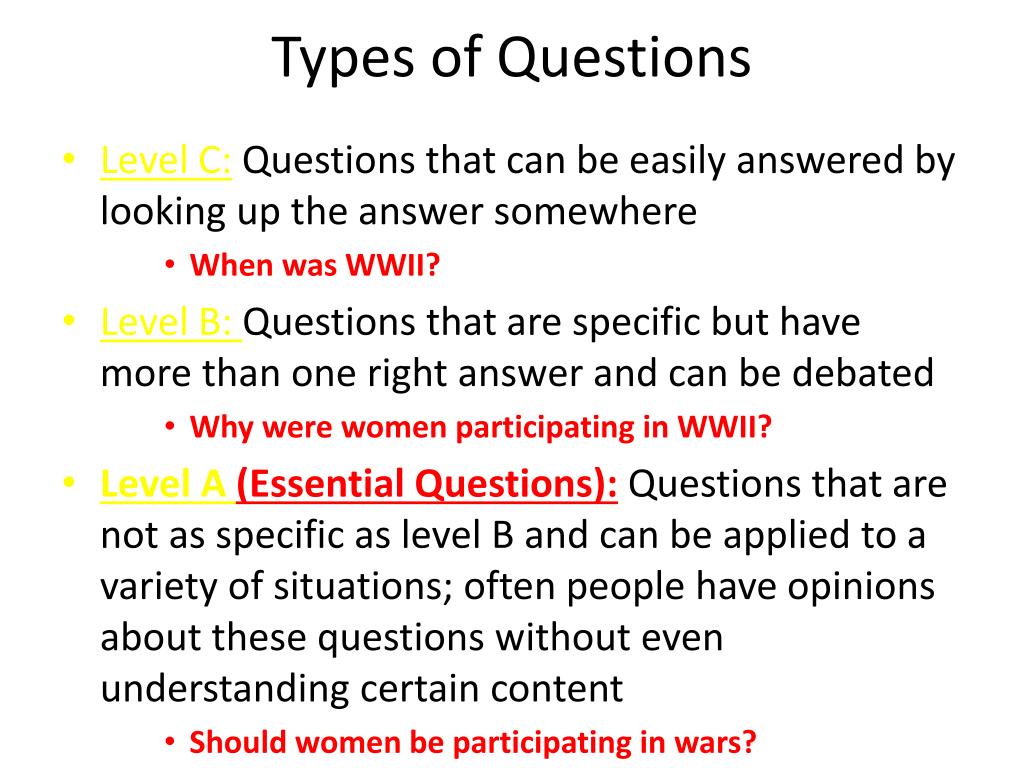 Types of Questions

• Level C: Questions that can be easily answered by looking up the answer somewhere
  • When was WWII?
• Level B: Questions that are specific but have more than one right answer and can be debated
  • Why were women participating in WWII?
• Level A (Essential Questions): Questions that are not as specific as level B and can be applied to a variety of situations; often people have opinions about these questions without even understanding certain content
  • Should women be participating in wars?